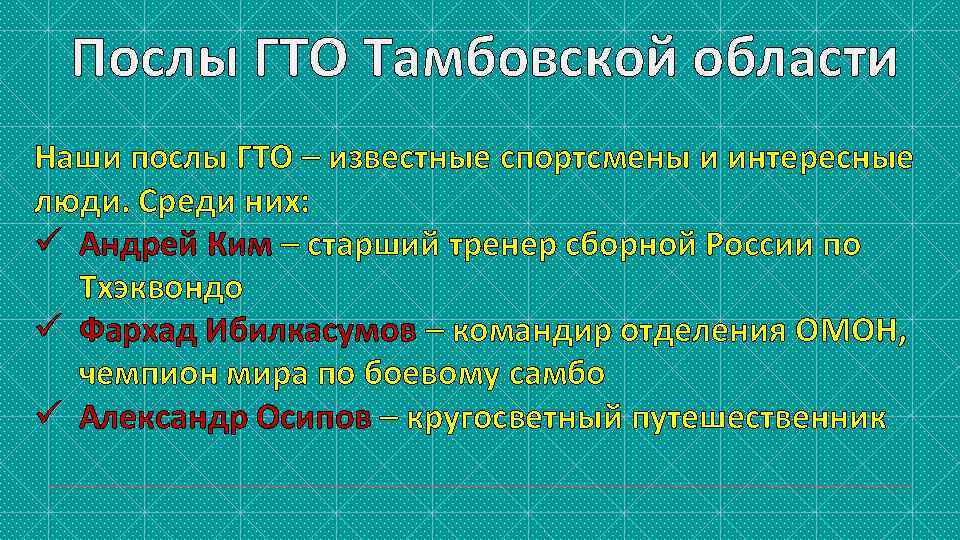 Послы ГТО Тамбовской области

Наши послы ГТО – известные спортсмены и интересные люди. Среди них:

✓ Андрей Ким – старший тренер сборной России по Тхэквондо
✓ Фархад Ибилкасумов – командир отделения ОМОН, чемпион мира по боевому самбо
✓ Александр Осипов – кругосветный путешественник